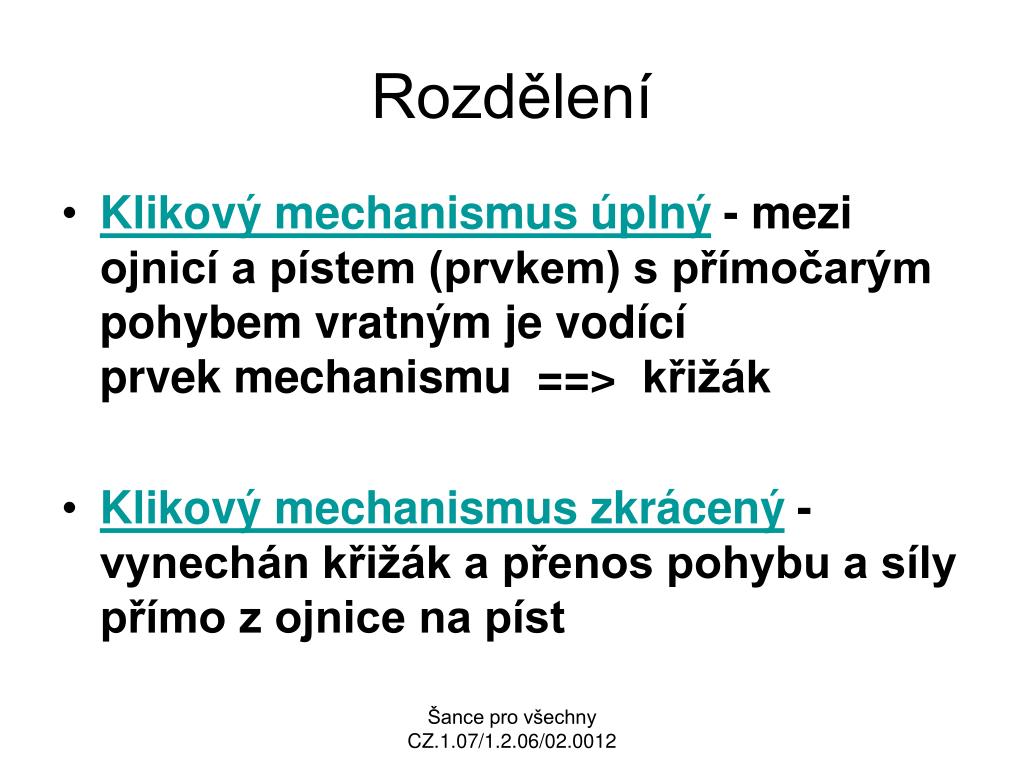 Rozdělení

• Klikový mechanismus úplný - mezi ojnicí a pístem (prvkem) s přímočarým pohybem vratným je vodící prvek mechanismu ==> křižák

• Klikový mechanismus zkrácený - vynechán křižák a přenos pohybu a síly přímo z ojnice na píst

Šance pro všechny
CZ.1.07/1.2.06/02.0012